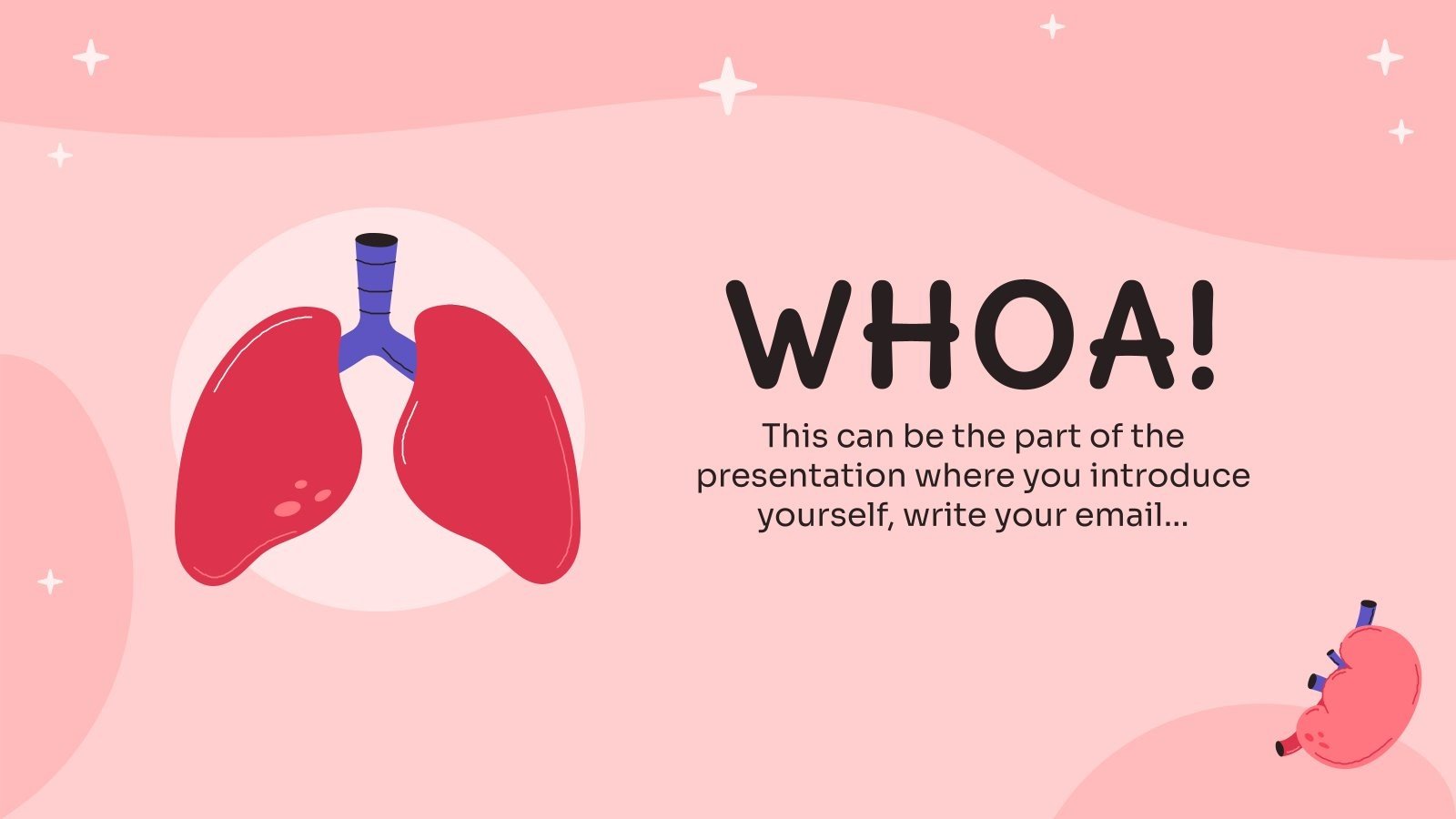 WHOA!

This can be the part of the presentation where you introduce yourself, write your email...